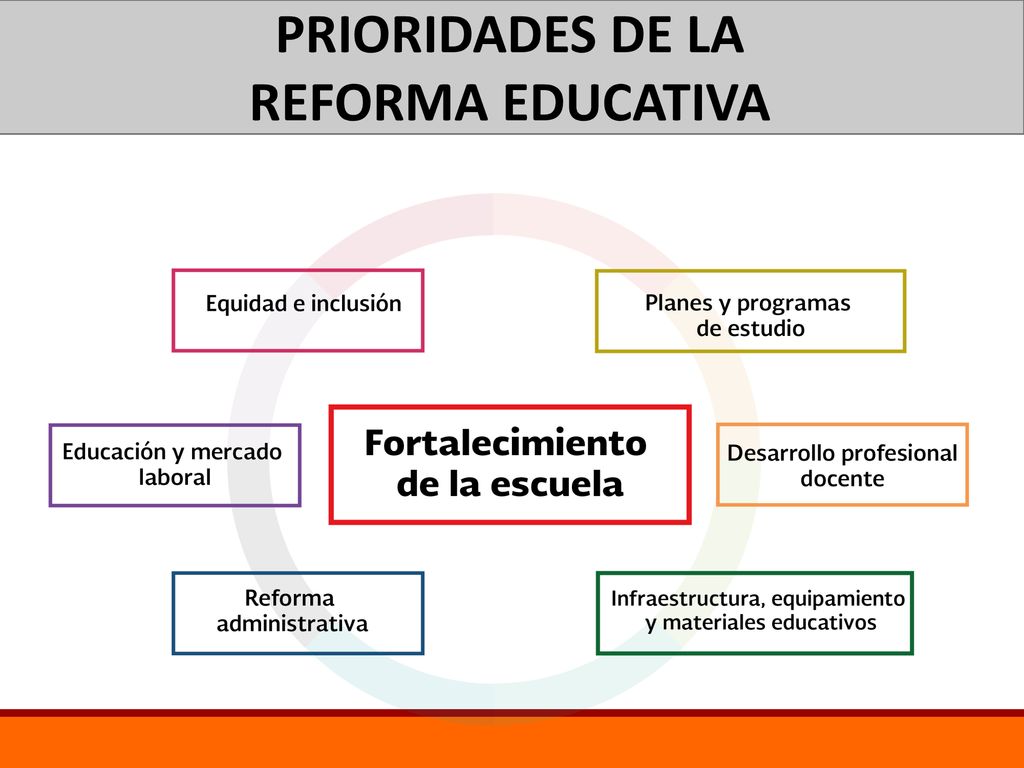 PRIORIDADES DE LA REFORMA EDUCATIVA

Equidad e inclusión

Planes y programas de estudio

Educación y mercado laboral

Fortalecimiento de la escuela

Desarrollo profesional docente

Reforma administrativa

Infraestructura, equipamiento y materiales educativos